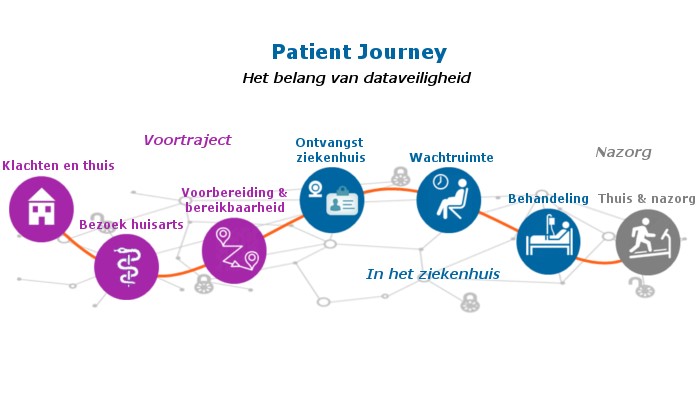 Patient Journey
Het belang van dataveiligheid

Voortraject

Klachten en thuis

Bezoek huisarts

Voorbereiding & bereikbaarheid

Ontvangst ziekenhuis

Wachtruimte

In het ziekenhuis

Behandeling

Nazorg

Thuis & nazorg